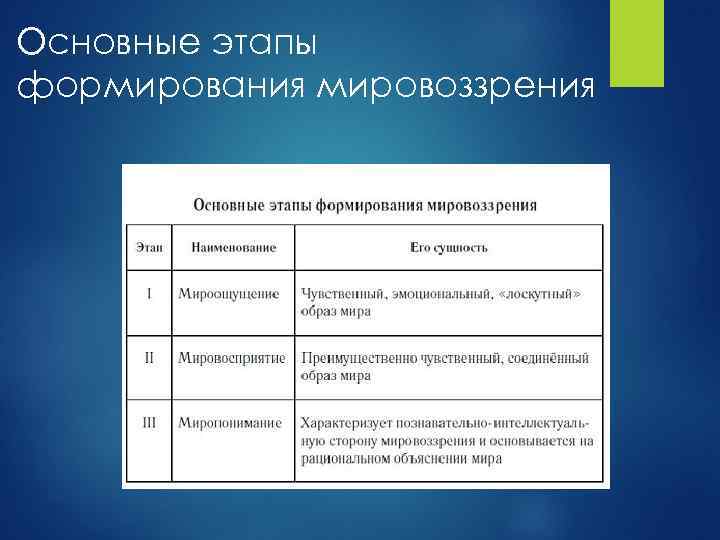 Основные этапы формирования мировоззрения

Основные этапы формирования мировоззрения

| Этап | Наименование | Его сущность |
|---|---|---|
| I | Мироощущение | Чувственный, эмоциональный, «лоскутный» образ мира |
| II | Мировосприятие | Преимущественно чувственный, соединённый образ мира |
| III | Миропонимание | Характеризует познавательно-интеллектуальную сторону мировоззрения и основывается на рациональном объяснении мира |